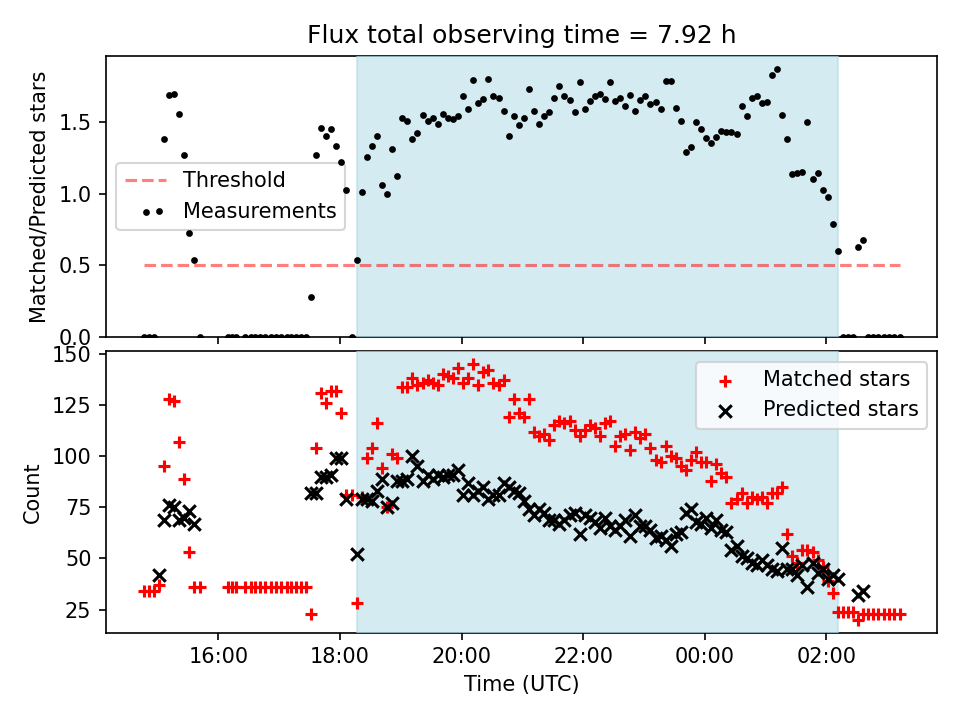 Flux total observing time = 7.92 h

Matched/Predicted stars

1.5
1.0
0.5
0.0

Threshold
Measurements

Count

150
125
100
75
50
25

Matched stars
Predicted stars

16:00
18:00
20:00
22:00
00:00
02:00

Time (UTC)